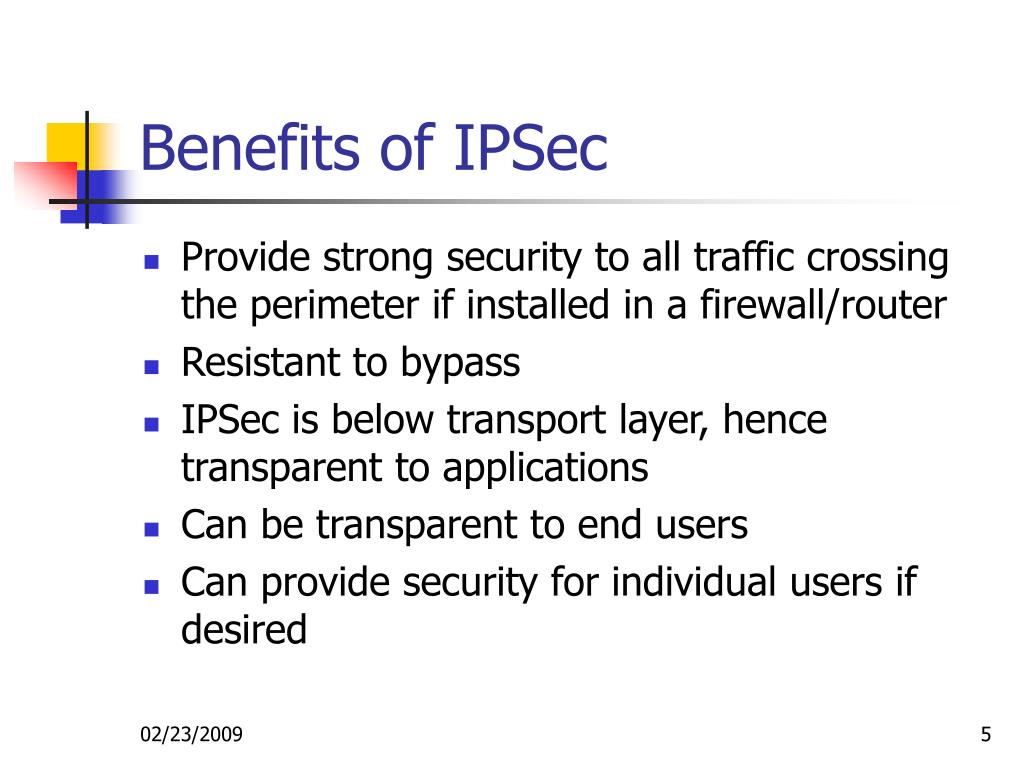 Benefits of IPSec

- Provide strong security to all traffic crossing the perimeter if installed in a firewall/router
- Resistant to bypass
- IPSec is below transport layer, hence transparent to applications
- Can be transparent to end users
- Can provide security for individual users if desired

02/23/2009

5